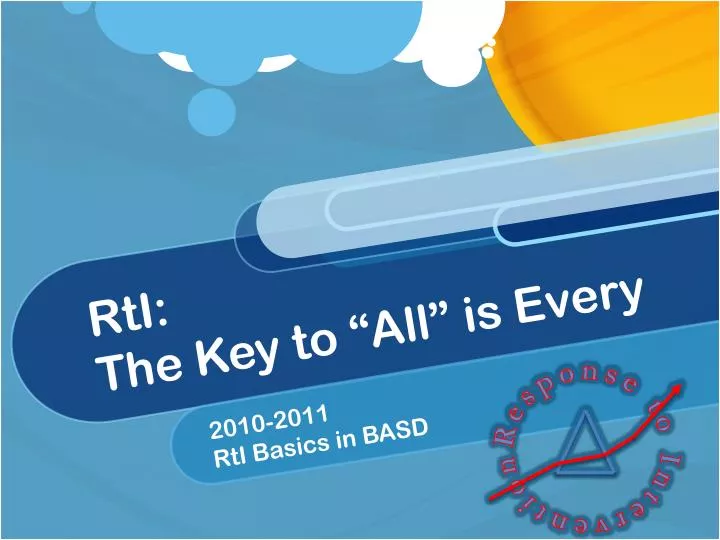 RtI:
The Key to “All” is Every

2010-2011
RtI Basics in BASD

Response to Intervention